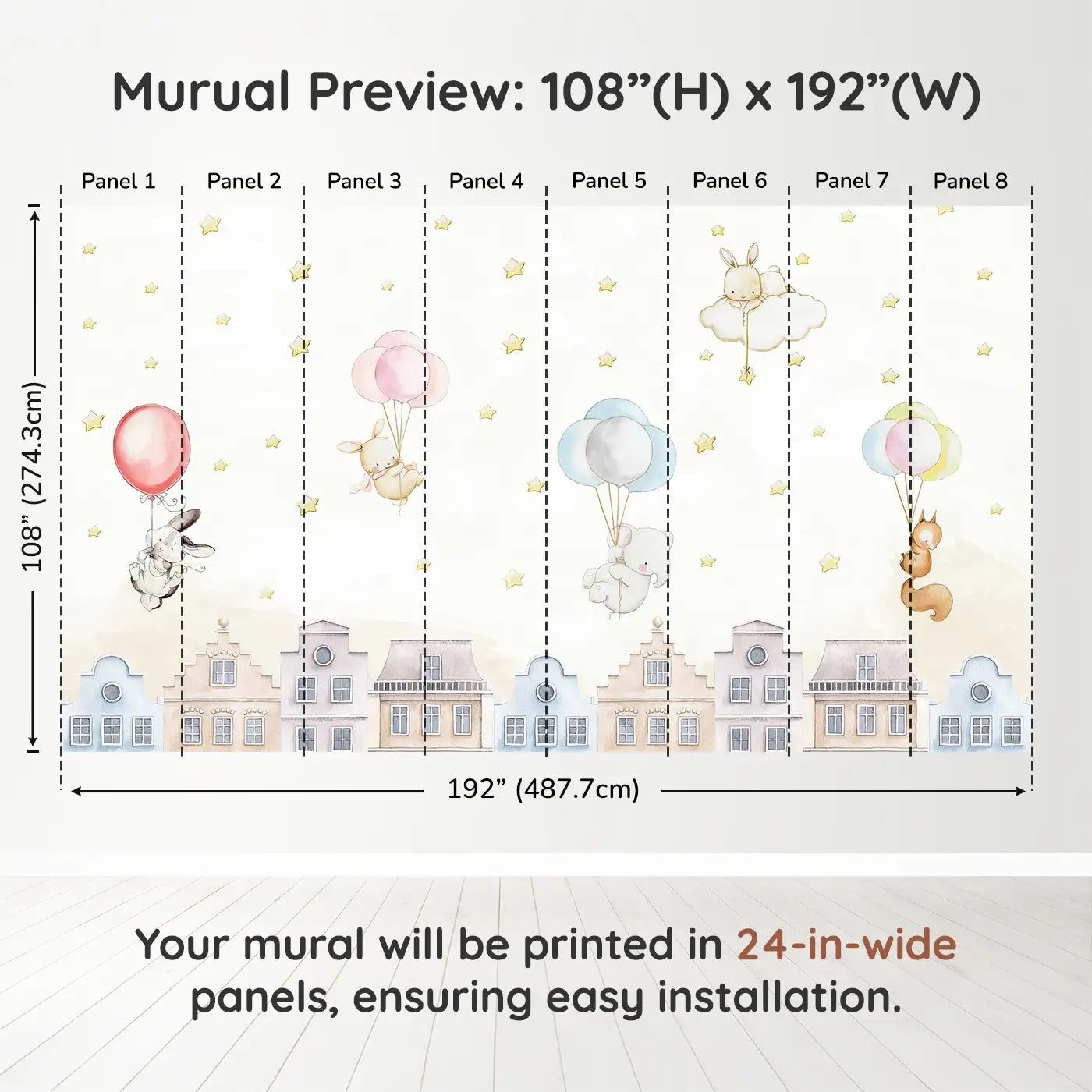 Murual Preview: 108”(H) x 192”(W)

Panel 1 Panel 2 Panel 3 Panel 4 Panel 5 Panel 6 Panel 7 Panel 8

108” (274.3cm)

192” (487.7cm)

Your mural will be printed in 24-in-wide panels, ensuring easy installation.